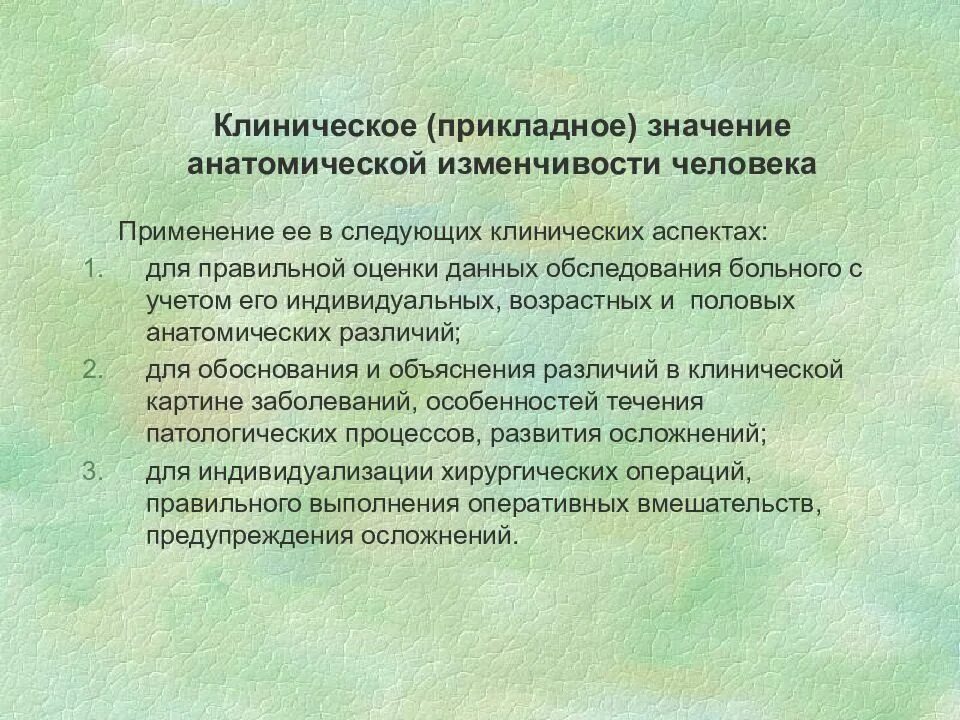 Клиническое (прикладное) значение анатомической изменчивости человека

Применение ее в следующих клинических аспектах:

1. для правильной оценки данных обследования больного с учетом его индивидуальных, возрастных и половых анатомических различий;
2. для обоснования и объяснения различий в клинической картине заболеваний, особенностей течения патологических процессов, развития осложнений;
3. для индивидуализации хирургических операций, правильного выполнения оперативных вмешательств, предупреждения осложнений.